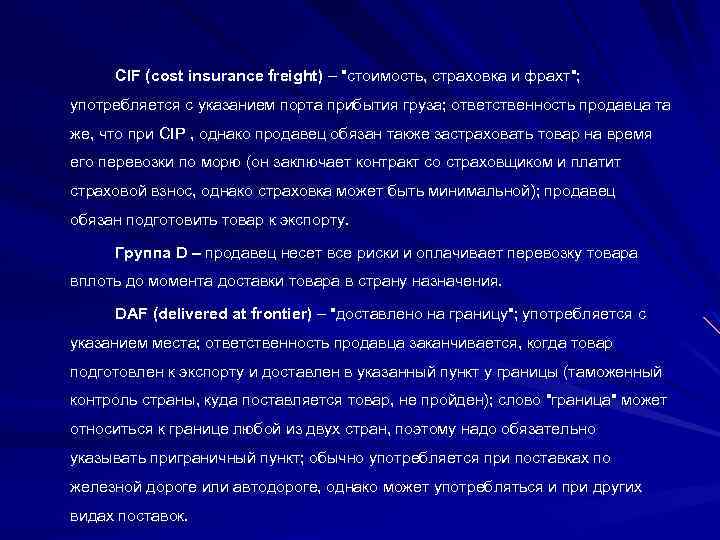 CIF (cost insurance freight) – "стоимость, страховка и фрахт"; употребляется с указанием порта прибытия груза; ответственность продавца та же, что при CIP , однако продавец обязан также застраховать товар на время его перевозки по морю (он заключает контракт со страховщиком и платит страховой взнос, однако страховка может быть минимальной); продавец обязан подготовить товар к экспорту.

Группа D – продавец несет все риски и оплачивает перевозку товара вплоть до момента доставки товара в страну назначения.

DAF (delivered at frontier) – "доставлено на границу"; употребляется с указанием места; ответственность продавца заканчивается, когда товар подготовлен к экспорту и доставлен в указанный пункт у границы (таможенный контроль страны, куда поставляется товар, не пройден); слово "граница" может относиться к границе любой из двух стран, поэтому надо обязательно указывать приграничный пункт; обычно употребляется при поставках по железной дороге или автодороге, однако может употребляться и при других видах поставок.